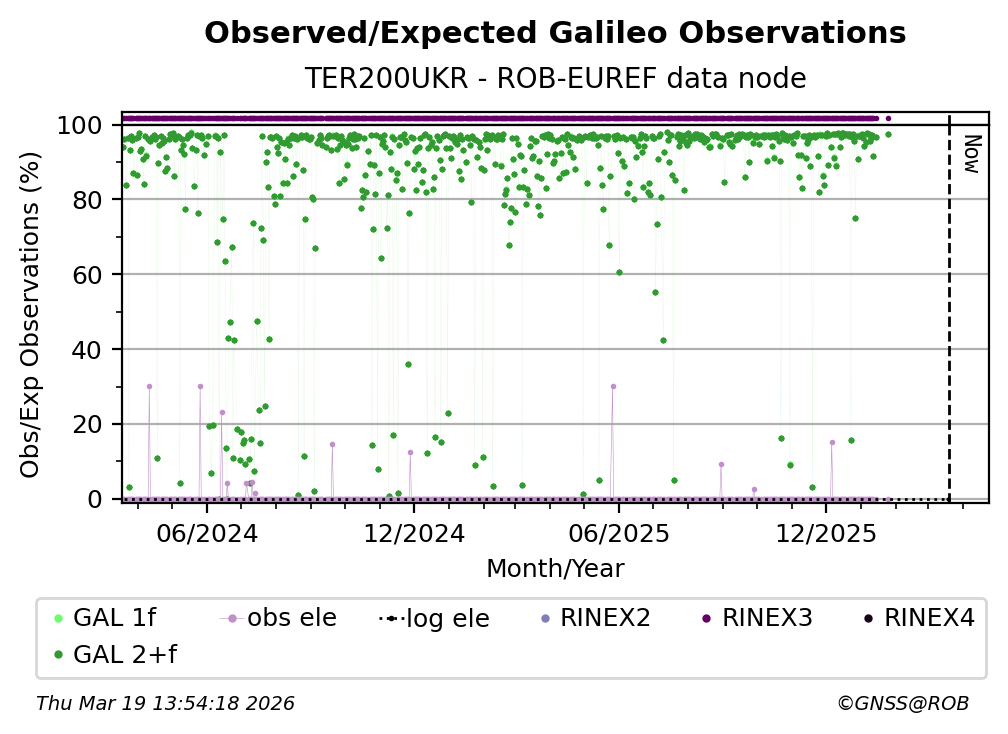 Observed/Expected Galileo Observations
TER200UKR - ROB-EUREF data node

Obs/Exp Observations (%)
100
80
60
40
20
0

Now

06/2024
12/2024
06/2025
12/2025
Month/Year

GAL 1f
obs ele
log ele
RINEX2
RINEX3
RINEX4
GAL 2+f

Thu Mar 19 13:54:18 2026
©GNSS@ROB